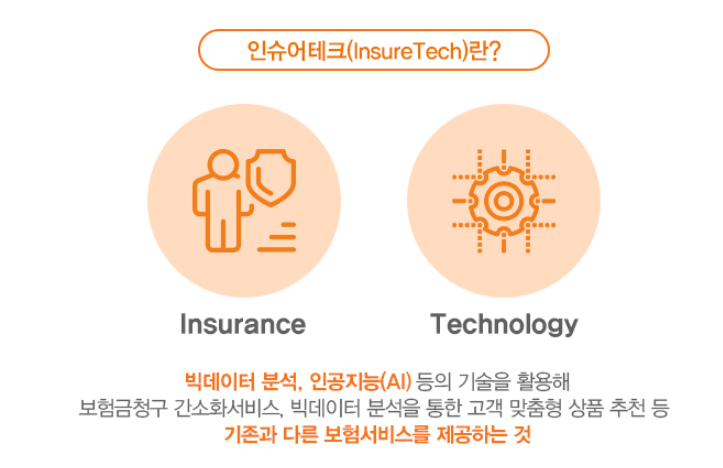 인슈어테크(InsureTech)란?

Insurance

Technology

빅데이터 분석, 인공지능(AI) 등의 기술을 활용해
보험금청구 간소화서비스, 빅데이터 분석을 통한 고객 맞춤형 상품 추천 등
기존과 다른 보험서비스를 제공하는 것